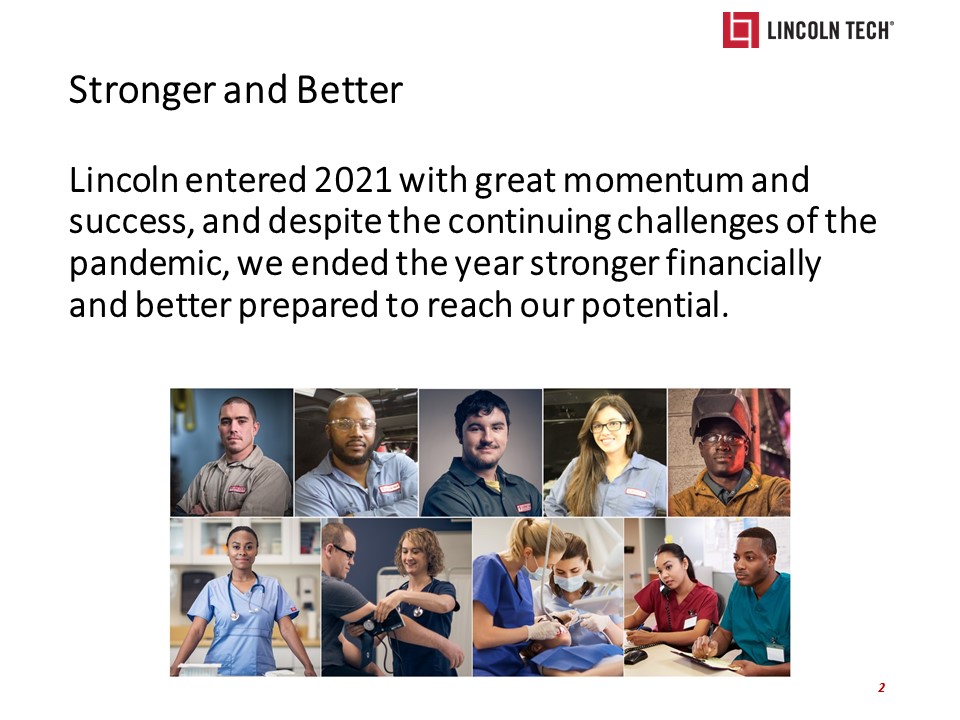 LINCOLN TECH®

Stronger and Better

Lincoln entered 2021 with great momentum and success, and despite the continuing challenges of the pandemic, we ended the year stronger financially and better prepared to reach our potential.

2